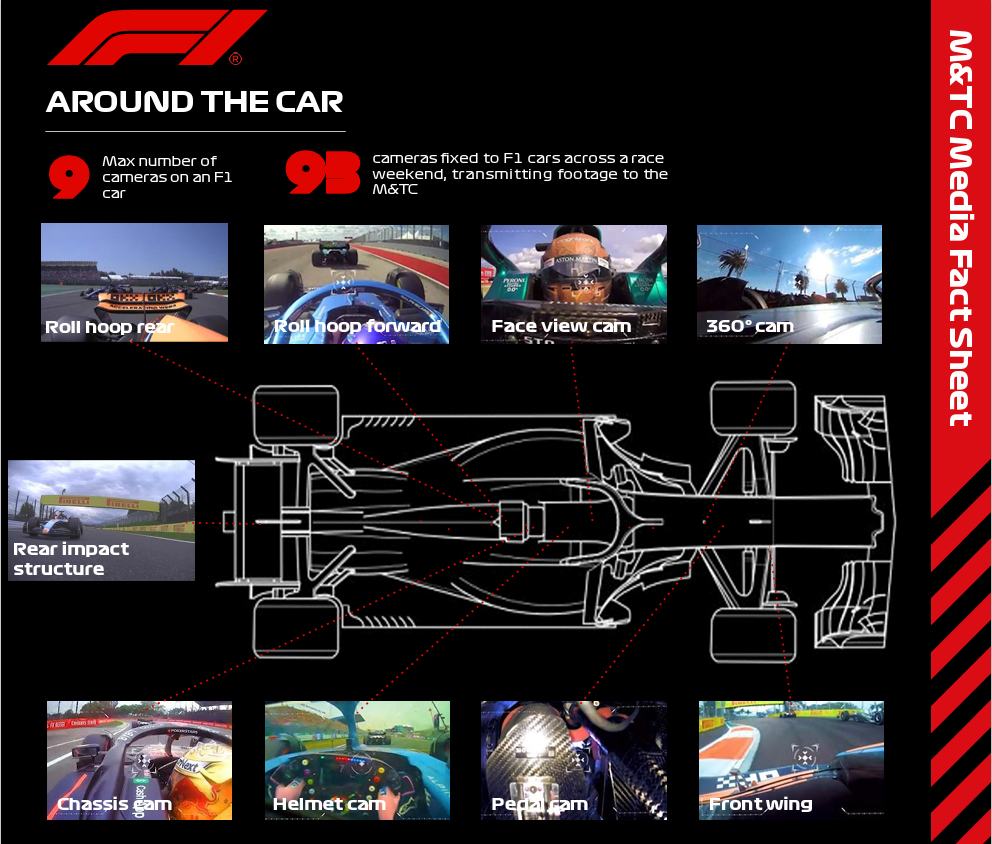 F1®

AROUND THE CAR

9 Max number of cameras on an F1 car

93 cameras fixed to F1 cars across a race weekend, transmitting footage to the M&TC

Roll hoop rear

Roll hoop forward

Face view cam

360° cam

Rear impact structure

Chassis cam

Helmet cam

Pedal cam

Front wing

M&TC Media Fact Sheet